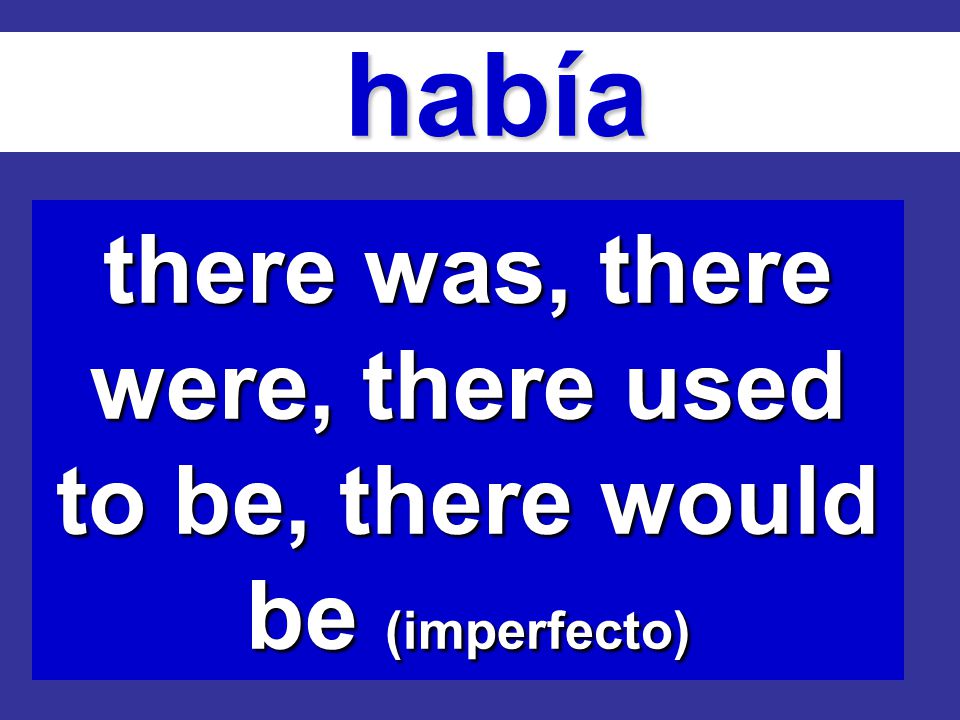 había

there was, there were, there used to be, there would be (imperfecto)